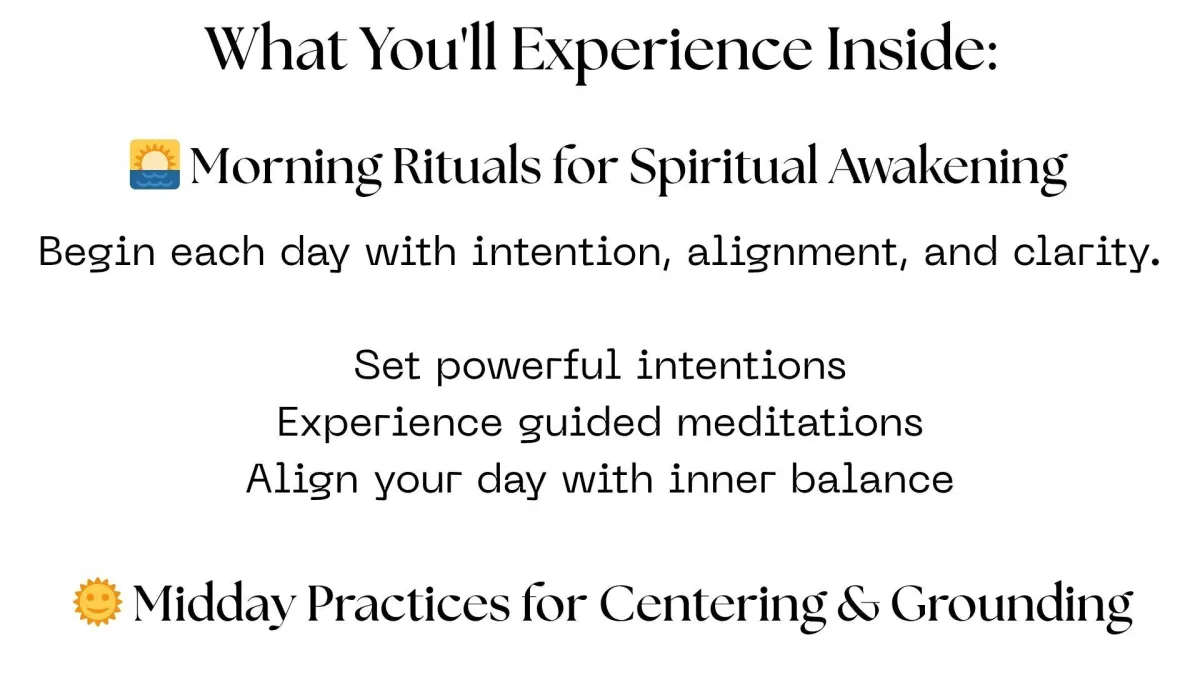 What You'll Experience Inside:

🌅 Morning Rituals for Spiritual Awakening

Begin each day with intention, alignment, and clarity.

Set powerful intentions
Experience guided meditations
Align your day with inner balance

🌞 Midday Practices for Centering & Grounding